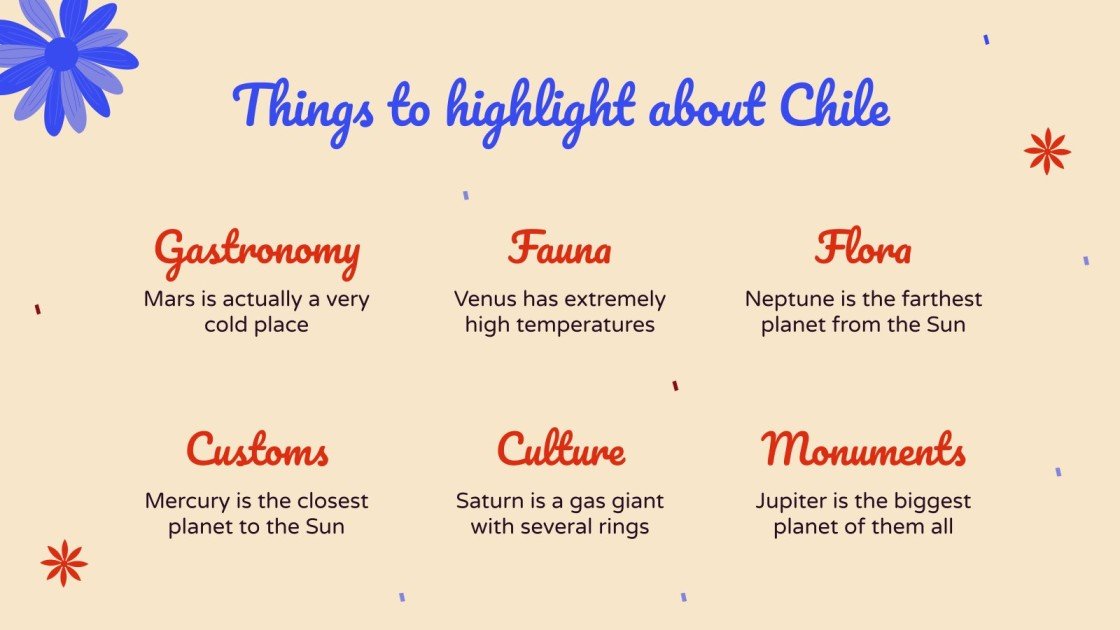 Things to highlight about Chile

Gastronomy
Mars is actually a very cold place

Fauna
Venus has extremely high temperatures

Flora
Neptune is the farthest planet from the Sun

Customs
Mercury is the closest planet to the Sun

Culture
Saturn is a gas giant with several rings

Monuments
Jupiter is the biggest planet of them all